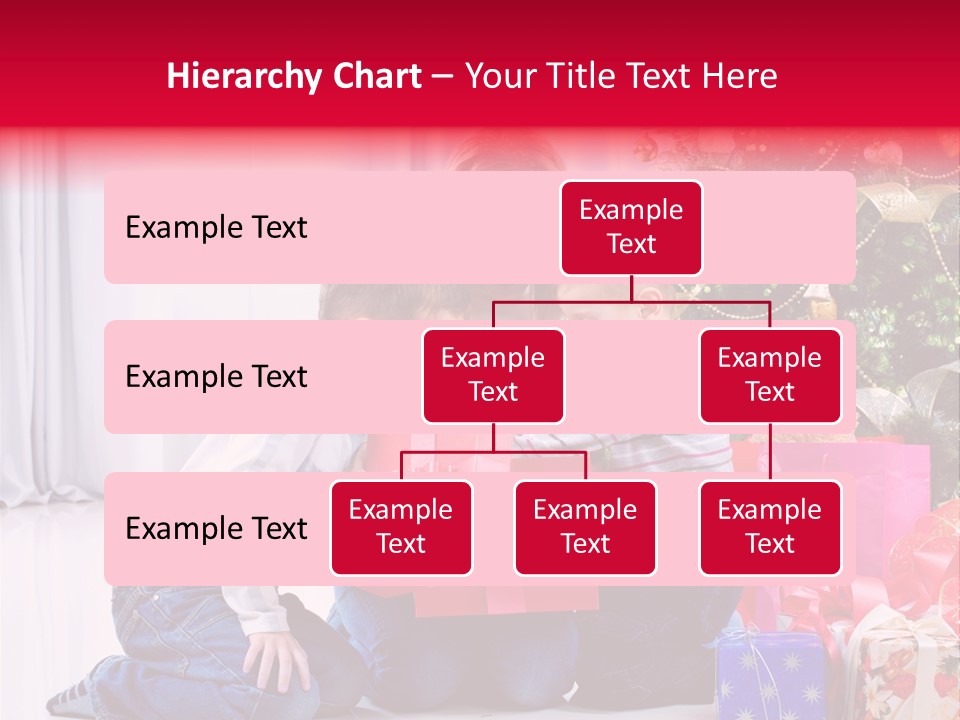 Hierarchy Chart – Your Title Text Here

Example Text

Example Text

Example Text

Example Text

Example Text

Example Text

Example Text

Example Text

Example Text